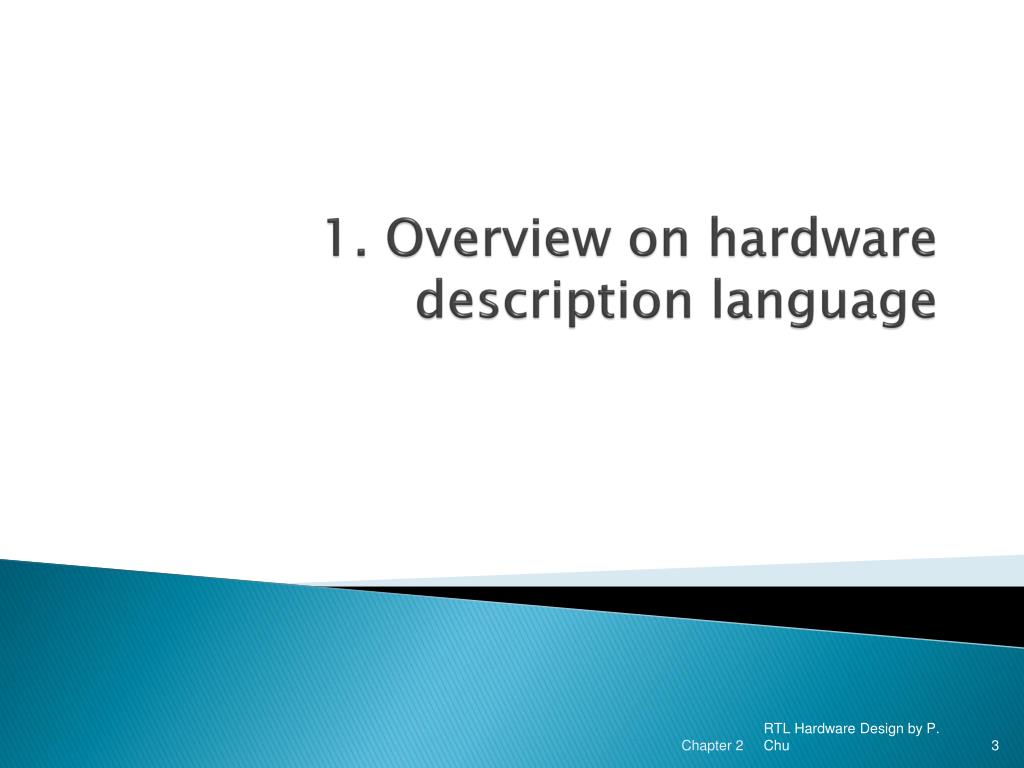 1. Overview on hardware description language

Chapter 2

RTL Hardware Design by P. Chu

3